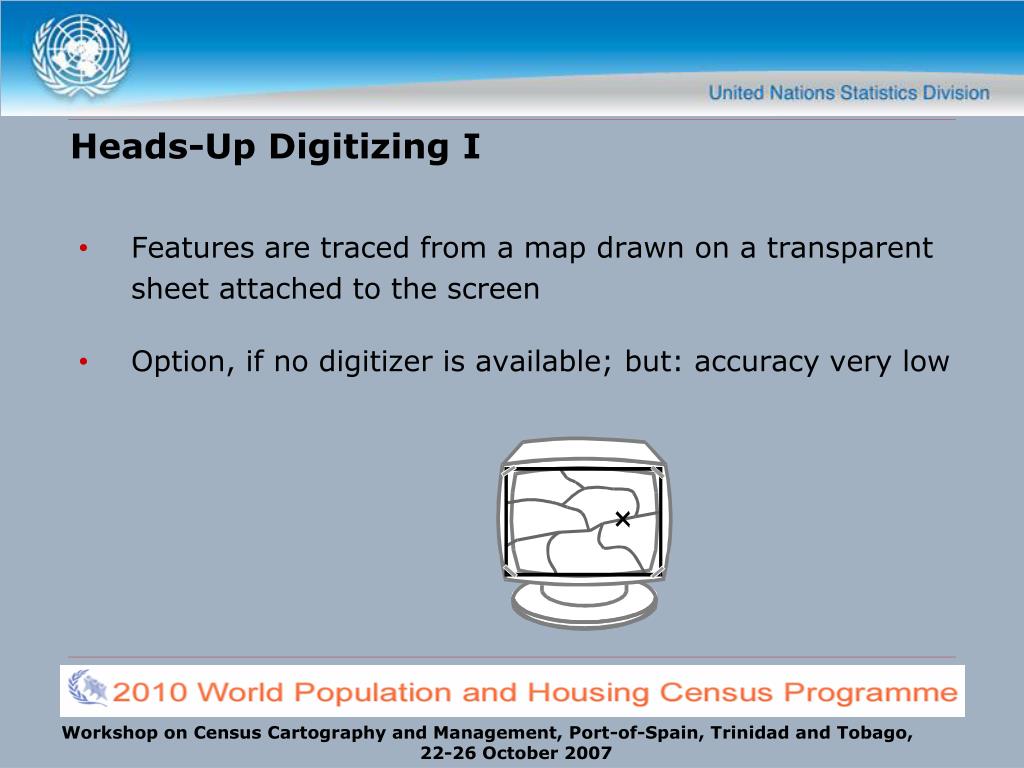 United Nations Statistics Division

Heads-Up Digitizing I

• Features are traced from a map drawn on a transparent sheet attached to the screen

• Option, if no digitizer is available; but: accuracy very low

2010 World Population and Housing Census Programme

Workshop on Census Cartography and Management, Port-of-Spain, Trinidad and Tobago, 22-26 October 2007